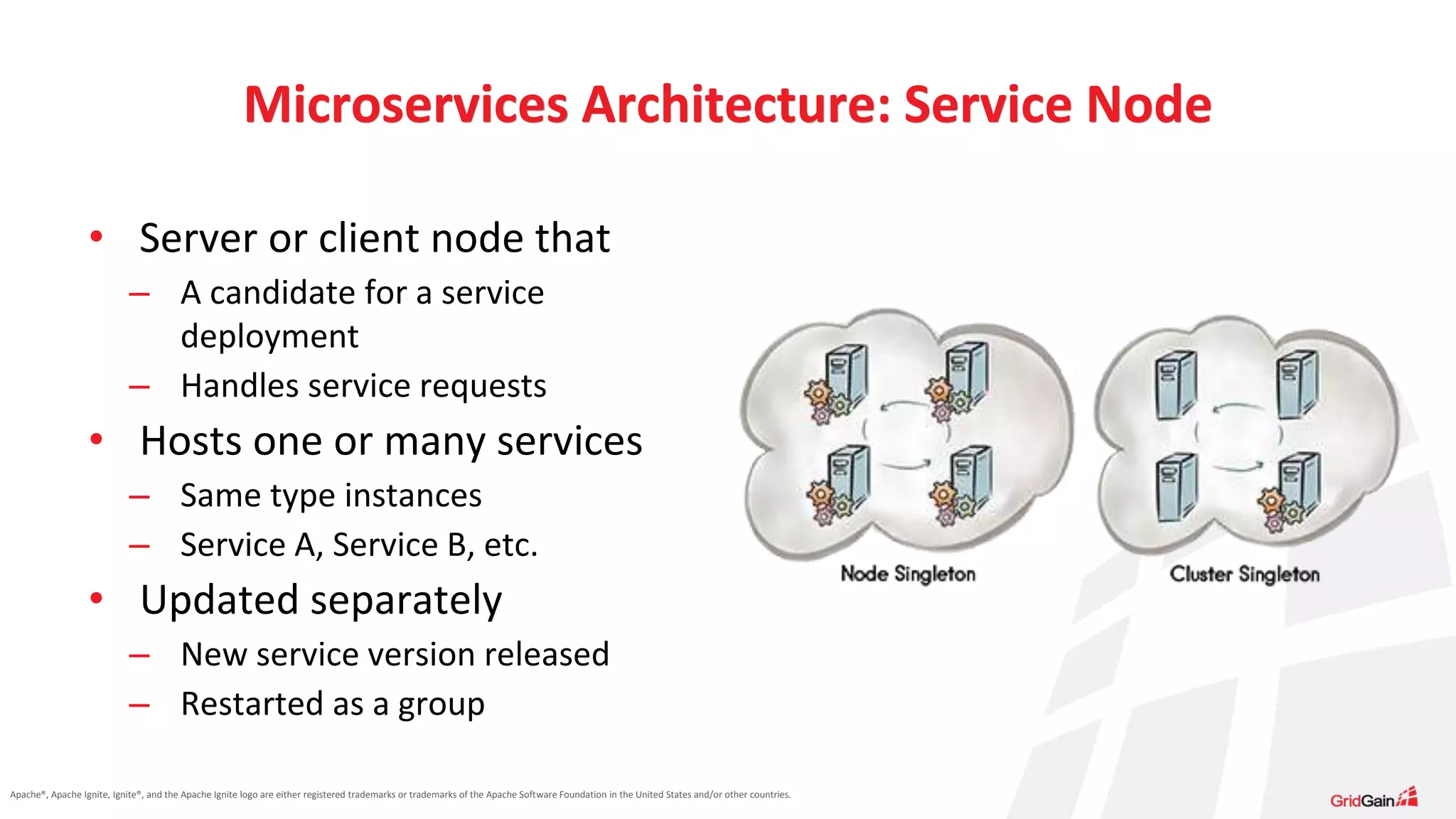 Microservices Architecture: Service Node

• Server or client node that
  – A candidate for a service deployment
  – Handles service requests
• Hosts one or many services
  – Same type instances
  – Service A, Service B, etc.
• Updated separately
  – New service version released
  – Restarted as a group

Node Singleton

Cluster Singleton

Apache®, Apache Ignite, Ignite®, and the Apache Ignite logo are either registered trademarks or trademarks of the Apache Software Foundation in the United States and/or other countries.

GridGain